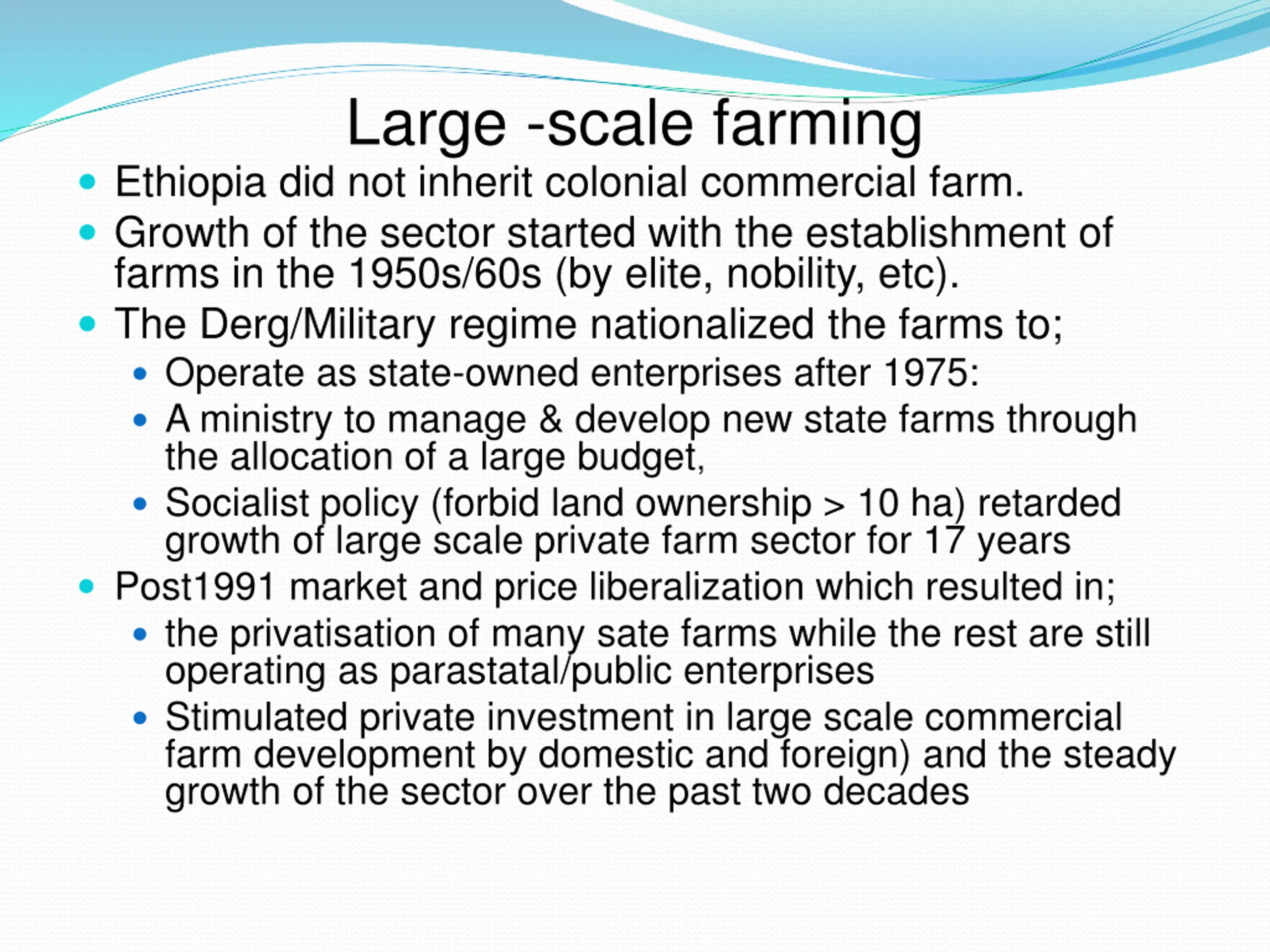 Large -scale farming

- Ethiopia did not inherit colonial commercial farm.
- Growth of the sector started with the establishment of farms in the 1950s/60s (by elite, nobility, etc).
- The Derg/Military regime nationalized the farms to;
  - Operate as state-owned enterprises after 1975:
  - A ministry to manage & develop new state farms through the allocation of a large budget,
  - Socialist policy (forbid land ownership > 10 ha) retarded growth of large scale private farm sector for 17 years
- Post1991 market and price liberalization which resulted in;
  - the privatisation of many sate farms while the rest are still operating as parastatal/public enterprises
  - Stimulated private investment in large scale commercial farm development by domestic and foreign) and the steady growth of the sector over the past two decades